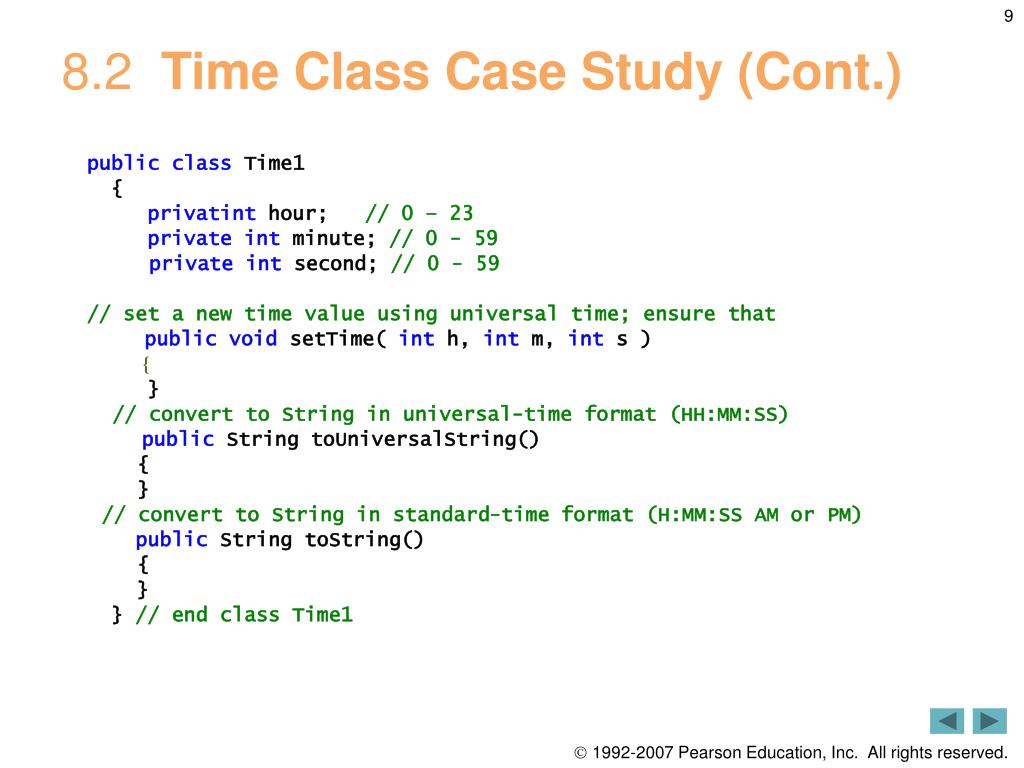 9

8.2 Time Class Case Study (Cont.)

public class Time1
{
privatint hour; // 0 – 23
private int minute; // 0 - 59
private int second; // 0 - 59

// set a new time value using universal time; ensure that
public void setTime( int h, int m, int s )
{
}
// convert to String in universal-time format (HH:MM:SS)
public String toUniversalString()
{
}
// convert to String in standard-time format (H:MM:SS AM or PM)
public String toString()
{
}
} // end class Time1

© 1992-2007 Pearson Education, Inc. All rights reserved.